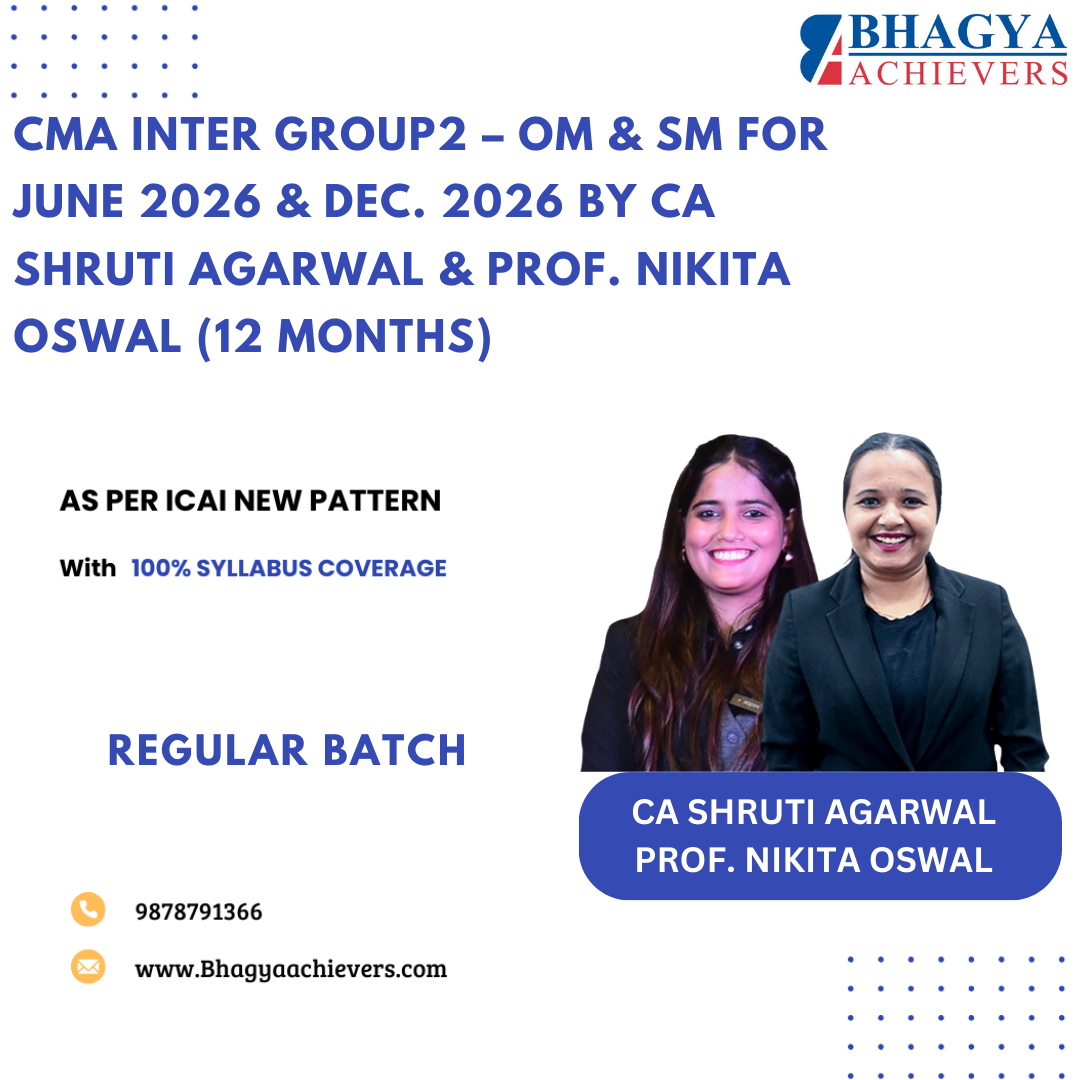 BHAGYA ACHIEVERS

CMA INTER GROUP2 – OM & SM FOR JUNE 2026 & DEC. 2026 BY CA SHRUTI AGARWAL & PROF. NIKITA OSWAL (12 MONTHS)

AS PER ICAI NEW PATTERN

With 100% SYLLABUS COVERAGE

REGULAR BATCH

CA SHRUTI AGARWAL
PROF. NIKITA OSWAL

9878791366

www.Bhagyaachievers.com